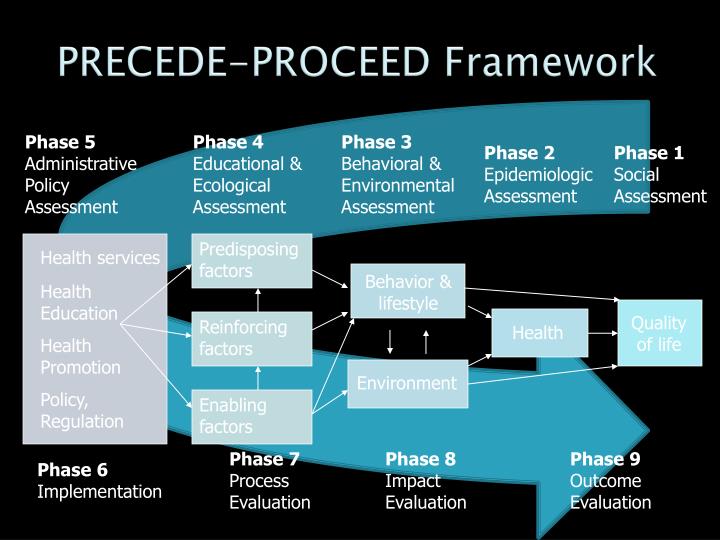 PRECEDE-PROCEED Framework

Phase 5
Administrative Policy Assessment

Phase 4
Educational & Ecological Assessment

Phase 3
Behavioral & Environmental Assessment

Phase 2
Epidemiologic Assessment

Phase 1
Social Assessment

Health services

Health Education

Health Promotion

Policy, Regulation

Predisposing factors

Reinforcing factors

Enabling factors

Behavior & lifestyle

Environment

Health

Quality of life

Phase 6
Implementation

Phase 7
Process Evaluation

Phase 8
Impact Evaluation

Phase 9
Outcome Evaluation